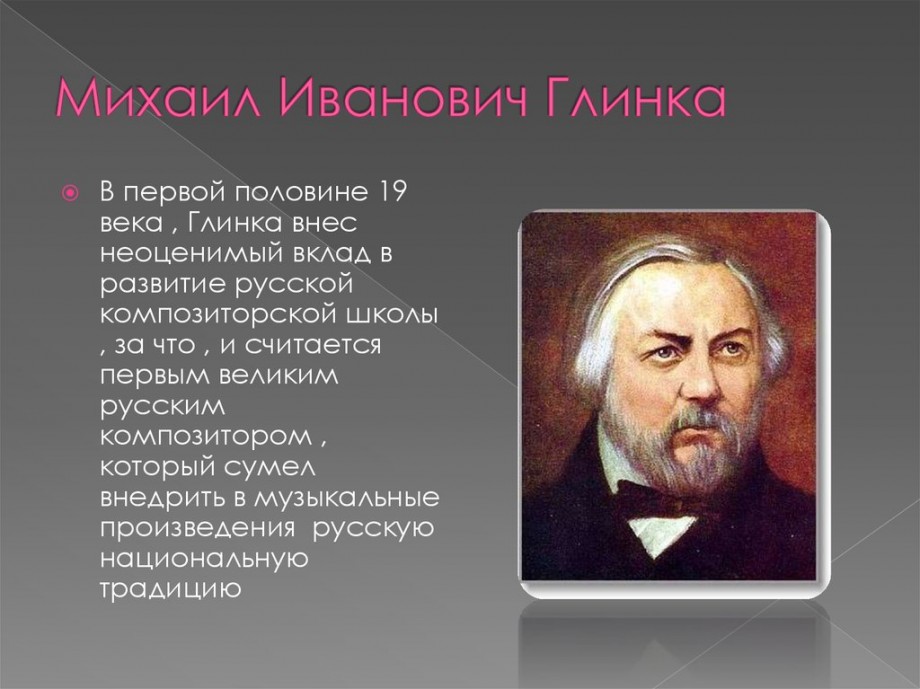 Михаил Иванович Глинка

В первой половине 19 века , Глинка внес неоценимый вклад в развитие русской композиторской школы , за что , и считается первым великим русским композитором , который сумел внедрить в музыкальные произведения русскую национальную традицию